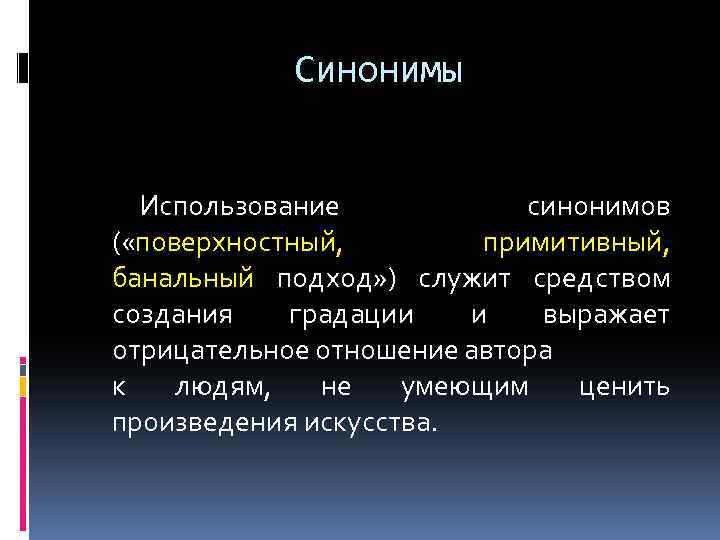 Синонимы

Использование синонимов («поверхностный, примитивный, банальный подход») служит средством создания градации и выражает отрицательное отношение автора
к людям, не умеющим ценить произведения искусства.